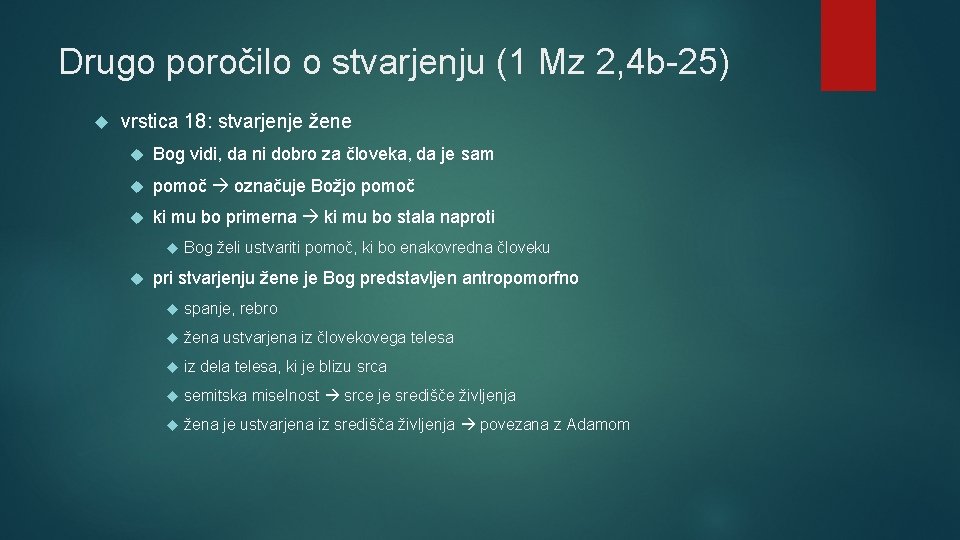 Drugo poročilo o stvarjenju (1 Mz 2,4b-25)

vrstica 18: stvarjenje žene

Bog vidi, da ni dobro za človeka, da je sam

pomoč → označuje Božjo pomoč

ki mu bo primerna → ki mu bo stala naproti

Bog želi ustvariti pomoč, ki bo enakovredna človeku

pri stvarjenju žene je Bog predstavljen antropomorfno

spanje, rebro

žena ustvarjena iz človekovega telesa

iz dela telesa, ki je blizu srca

semitska miselnost → srce je središče življenja

žena je ustvarjena iz središča življenja → povezana z Adamom